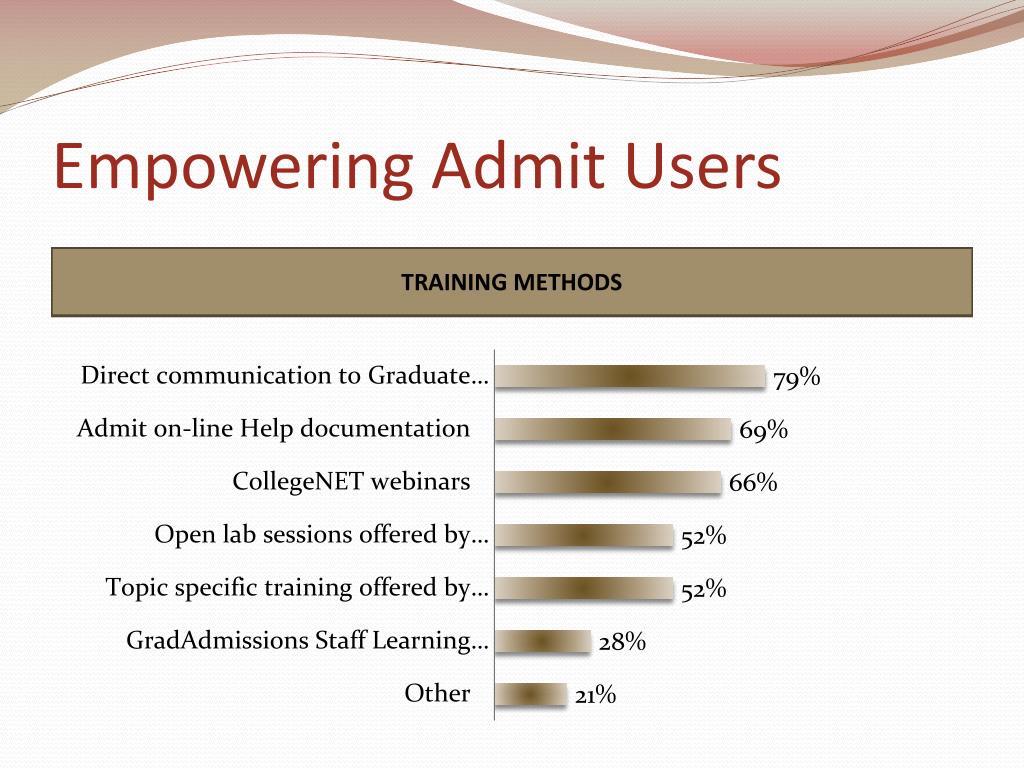 Empowering Admit Users

TRAINING METHODS

Direct communication to Graduate… 79%

Admit on-line Help documentation 69%

CollegeNET webinars 66%

Open lab sessions offered by… 52%

Topic specific training offered by… 52%

GradAdmissions Staff Learning… 28%

Other 21%